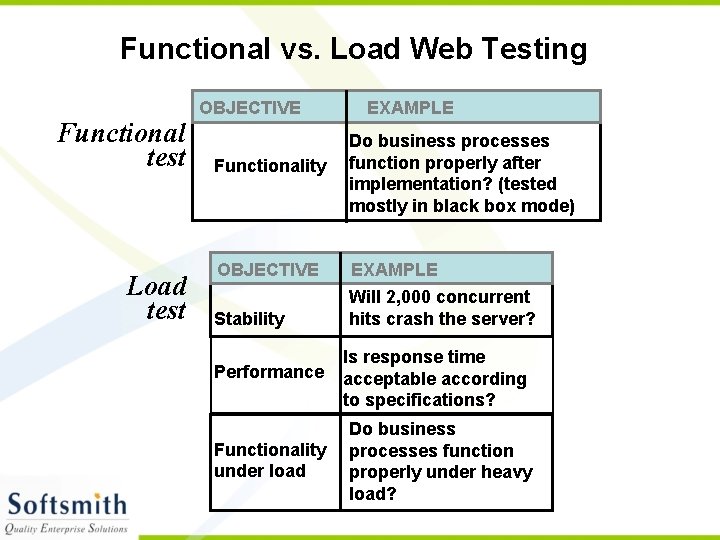 Functional vs. Load Web Testing

Functional test

| OBJECTIVE | EXAMPLE |
|---|---|
| Functionality | Do business processes function properly after implementation? (tested mostly in black box mode) |

Load test

| OBJECTIVE | EXAMPLE |
|---|---|
| Stability | Will 2,000 concurrent hits crash the server? |
| Performance | Is response time acceptable according to specifications? |
| Functionality under load | Do business processes function properly under heavy load? |

Softsmith
Quality Enterprise Solutions